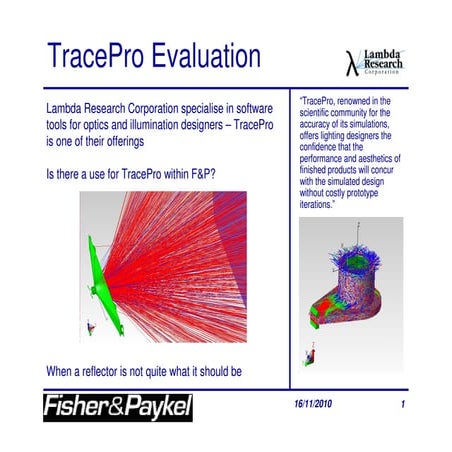 TracePro Evaluation

λ Lambda Research Corporation

Lambda Research Corporation specialise in software tools for optics and illumination designers – TracePro is one of their offerings

Is there a use for TracePro within F&P?

When a reflector is not quite what it should be

"TracePro, renowned in the scientific community for the accuracy of its simulations, offers lighting designers the confidence that the performance and aesthetics of finished products will concur with the simulated design without costly prototype iterations."

Fisher&Paykel

16/11/2010

1